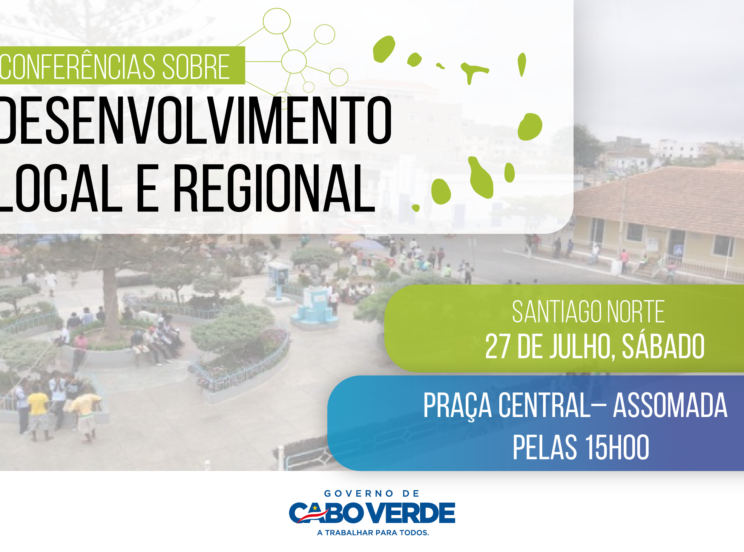 CONFERÊNCIAS SOBRE
DESENVOLVIMENTO LOCAL E REGIONAL

SANTIAGO NORTE
27 DE JULHO, SÁBADO

PRAÇA CENTRAL– ASSOMADA
PELAS 15H00

GOVERNO DE
CABO VERDE
A TRABALHAR PARA TODOS.